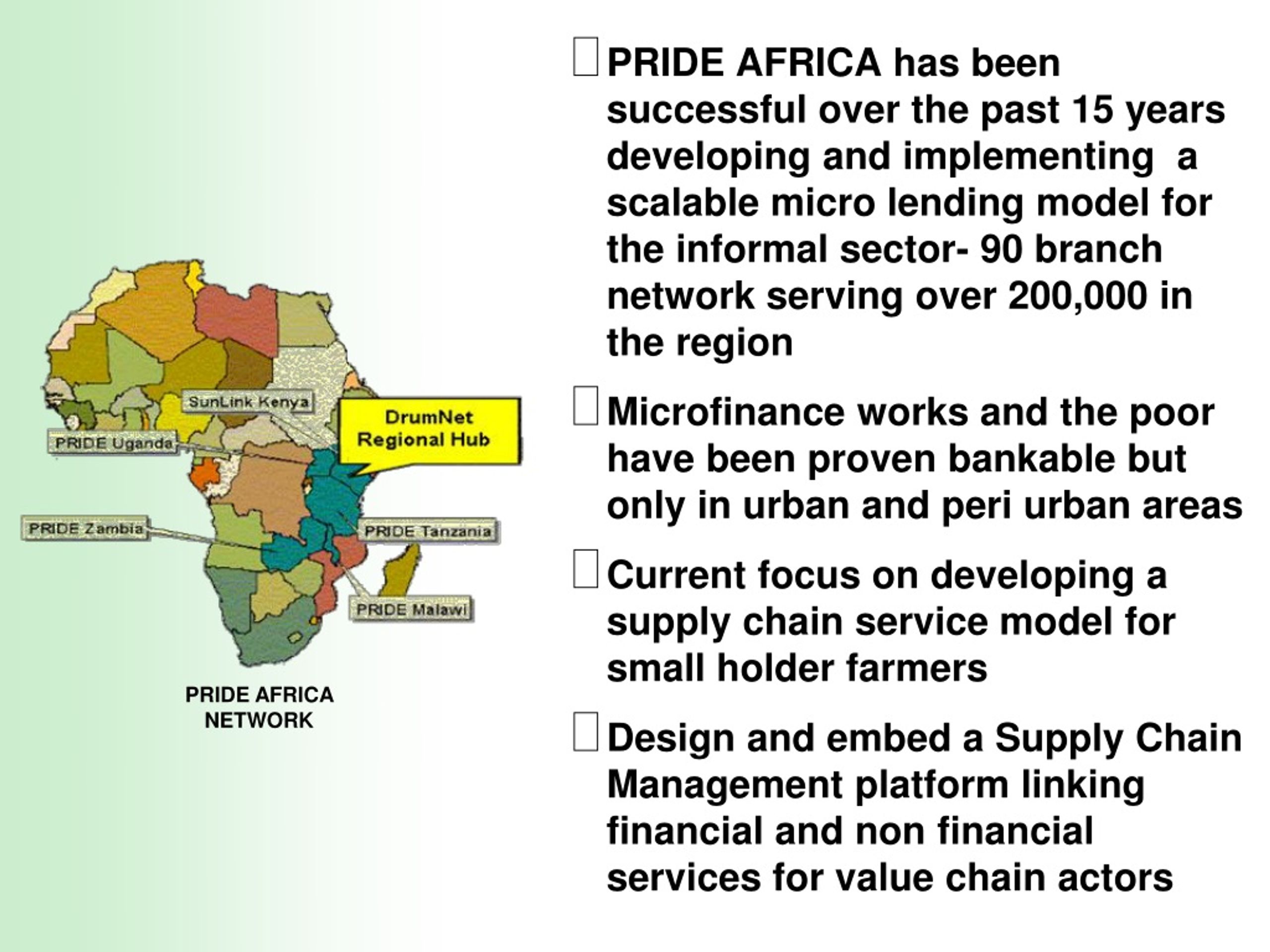 SunLink Kenya

DrumNet Regional Hub

PRIDE Uganda

PRIDE Zambia

PRIDE Tanzania

PRIDE Malawi

PRIDE AFRICA NETWORK

PRIDE AFRICA has been successful over the past 15 years developing and implementing a scalable micro lending model for the informal sector- 90 branch network serving over 200,000 in the region

Microfinance works and the poor have been proven bankable but only in urban and peri urban areas

Current focus on developing a supply chain service model for small holder farmers

Design and embed a Supply Chain Management platform linking financial and non financial services for value chain actors